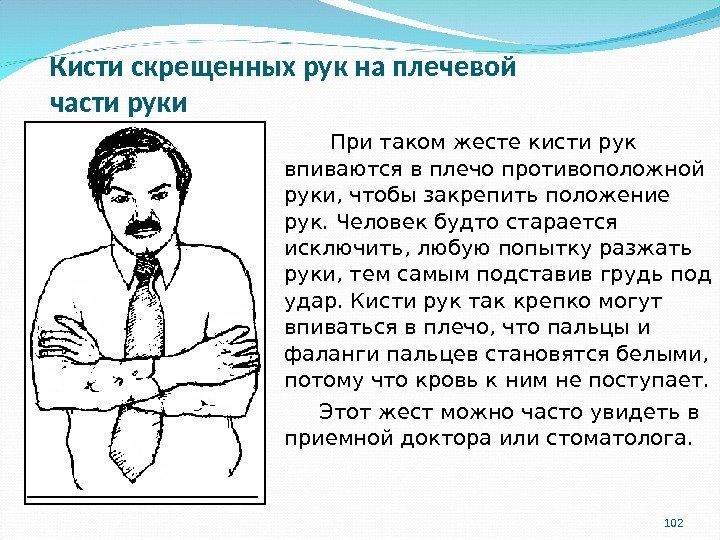 Кисти скрещенных рук на плечевой части руки

При таком жесте кисти рук впиваются в плечо противоположной руки, чтобы закрепить положение рук. Человек будто старается исключить, любую попытку разжать руки, тем самым подставив грудь под удар. Кисти рук так крепко могут впиваться в плечо, что пальцы и фаланги пальцев становятся белыми, потому что кровь к ним не поступает.

Этот жест можно часто увидеть в приемной доктора или стоматолога.

102